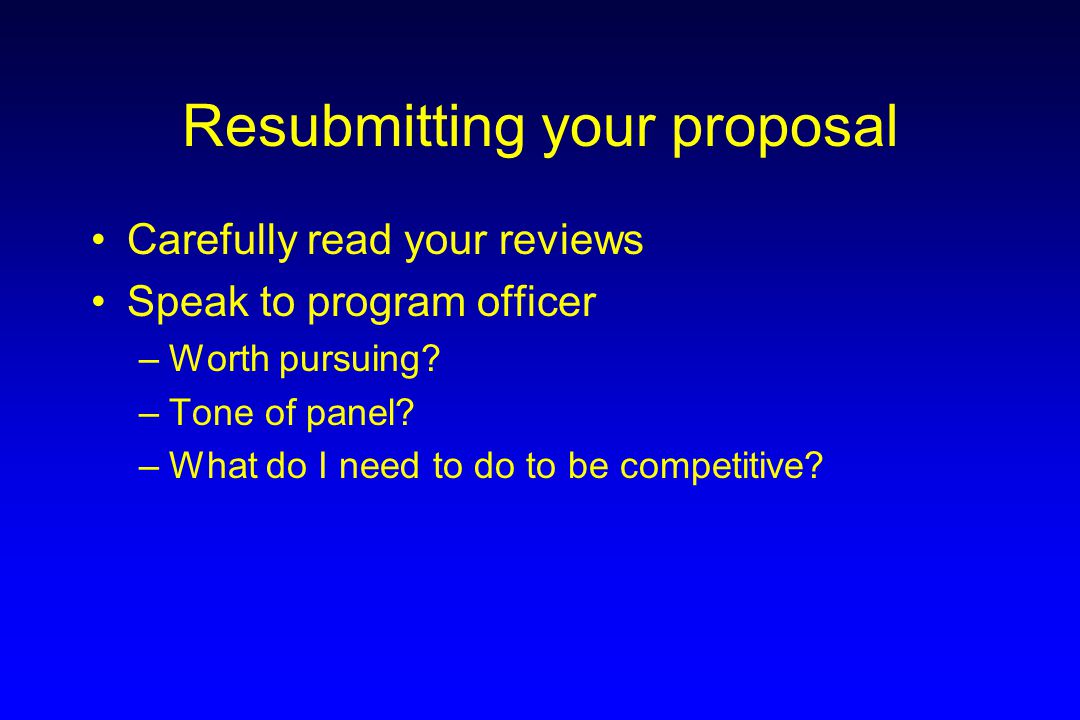 Resubmitting your proposal

• Carefully read your reviews
• Speak to program officer
  – Worth pursuing?
  – Tone of panel?
  – What do I need to do to be competitive?